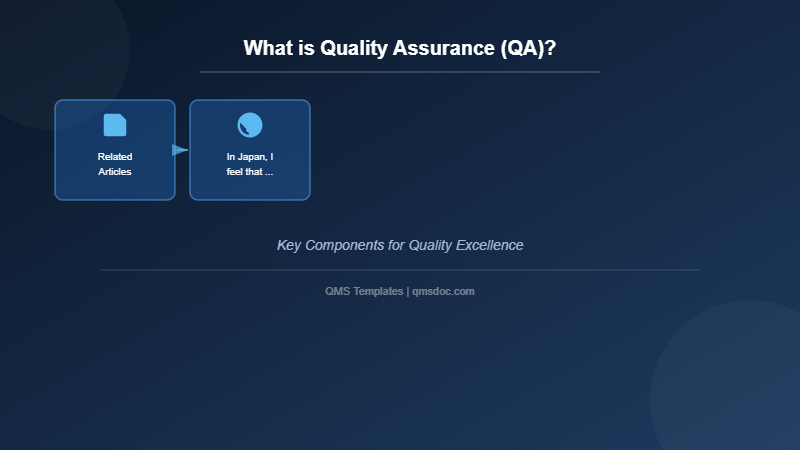 What is Quality Assurance (QA)?

Related Articles

In Japan, I feel that ...

Key Components for Quality Excellence

QMS Templates | qmsdoc.com